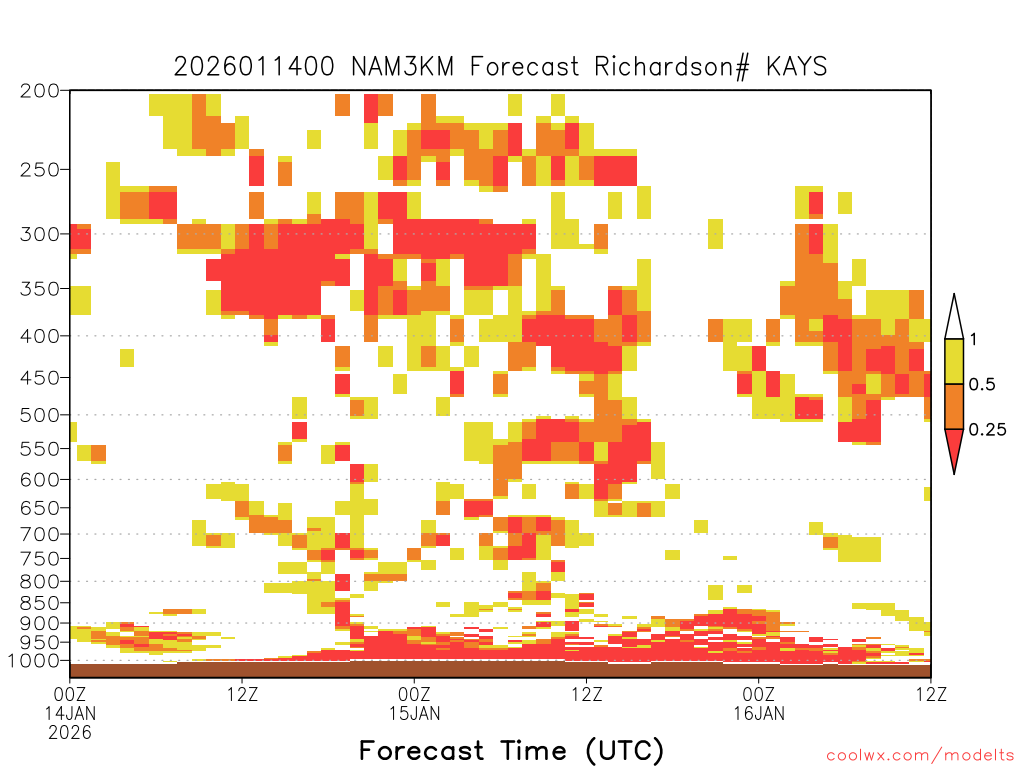 2026011400 NAM3KM Forecast Richardson# KAYS

200
250
300
350
400
450
500
550
600
650
700
750
800
850
900
950
1000

1
0.5
0.25

00Z
14JAN
2026
12Z
00Z
15JAN
12Z
00Z
16JAN
12Z

Forecast Time (UTC)

coolwx.com/modelts